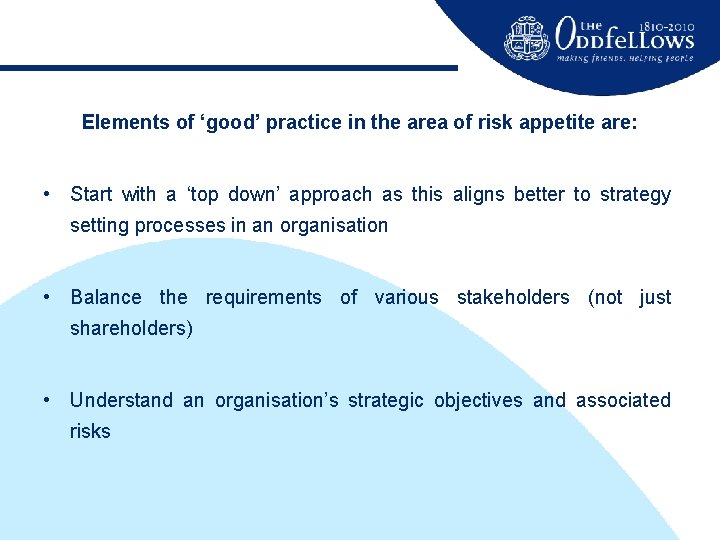 the Oddfellows 1810-2010
making friends, helping people

Elements of ‘good’ practice in the area of risk appetite are:

• Start with a ‘top down’ approach as this aligns better to strategy setting processes in an organisation

• Balance the requirements of various stakeholders (not just shareholders)

• Understand an organisation’s strategic objectives and associated risks